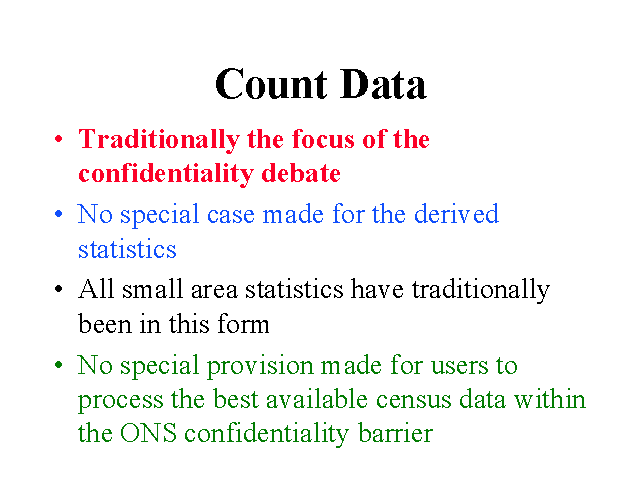 Count Data

• Traditionally the focus of the confidentiality debate
• No special case made for the derived statistics
• All small area statistics have traditionally been in this form
• No special provision made for users to process the best available census data within the ONS confidentiality barrier